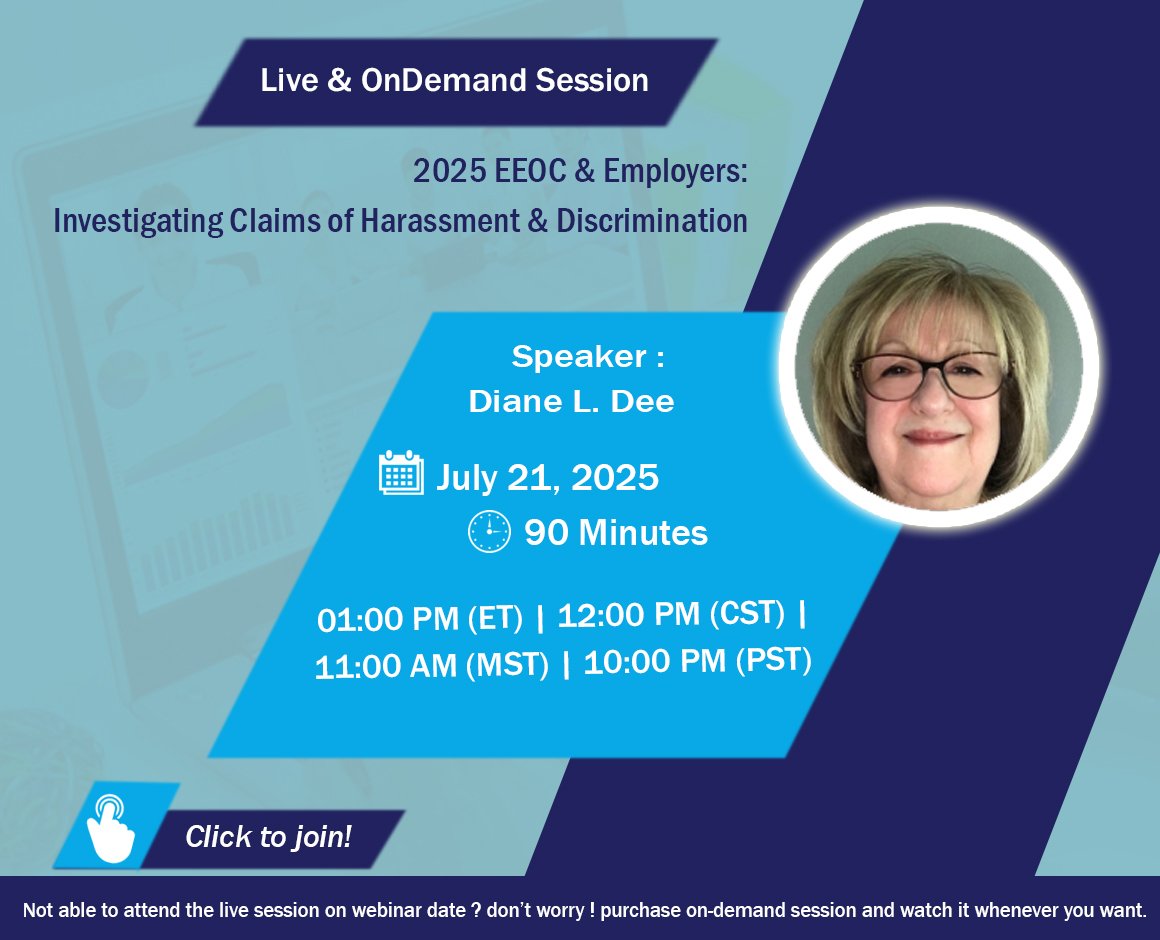 Live & OnDemand Session

2025 EEOC & Employers:
Investigating Claims of Harassment & Discrimination

Speaker :
Diane L. Dee

July 21, 2025

90 Minutes

01:00 PM (ET) | 12:00 PM (CST) |
11:00 AM (MST) | 10:00 PM (PST)

Click to join!

Not able to attend the live session on webinar date ? don't worry ! purchase on-demand session and watch it whenever you want.